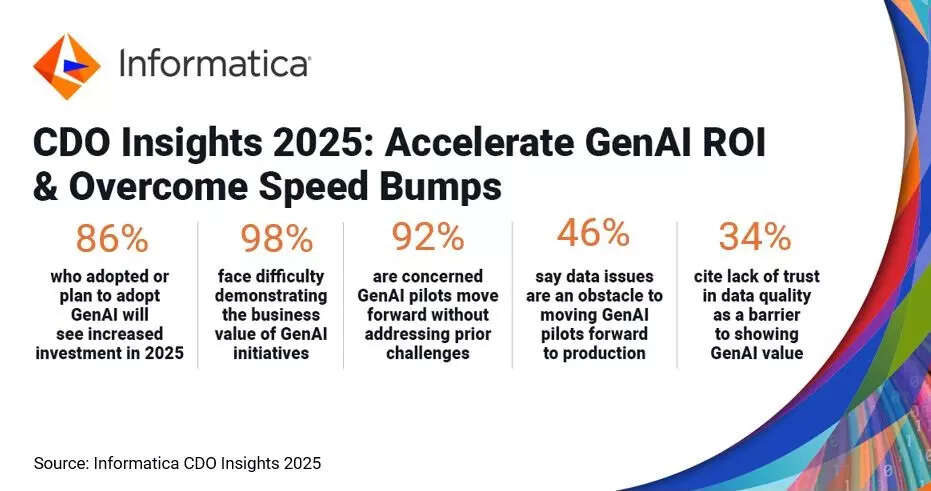 Informatica

CDO Insights 2025: Accelerate GenAI ROI & Overcome Speed Bumps

86%
who adopted or plan to adopt GenAI will see increased investment in 2025

98%
face difficulty demonstrating the business value of GenAI initiatives

92%
are concerned GenAI pilots move forward without addressing prior challenges

46%
say data issues are an obstacle to moving GenAI pilots forward to production

34%
cite lack of trust in data quality as a barrier to showing GenAI value

Source: Informatica CDO Insights 2025